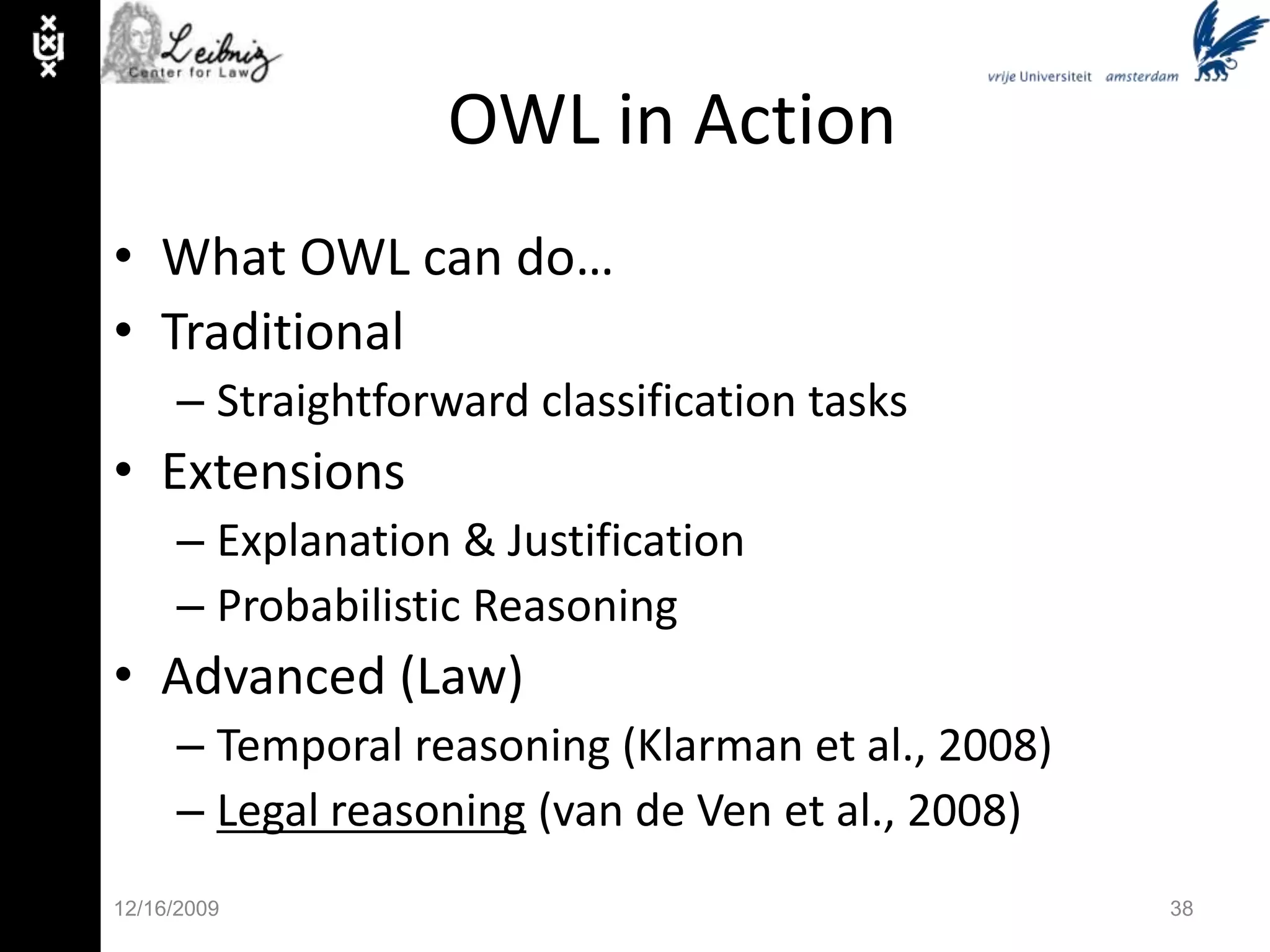 Leibniz Center for Law

vrije Universiteit amsterdam

OWL in Action

• What OWL can do…
• Traditional
– Straightforward classification tasks
• Extensions
– Explanation & Justification
– Probabilistic Reasoning
• Advanced (Law)
– Temporal reasoning (Klarman et al., 2008)
– Legal reasoning (van de Ven et al., 2008)

12/16/2009

38